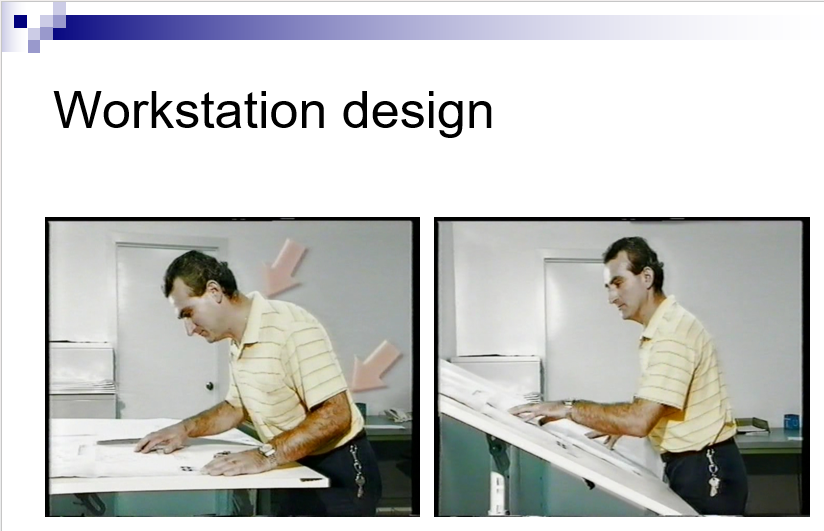 Workstation design